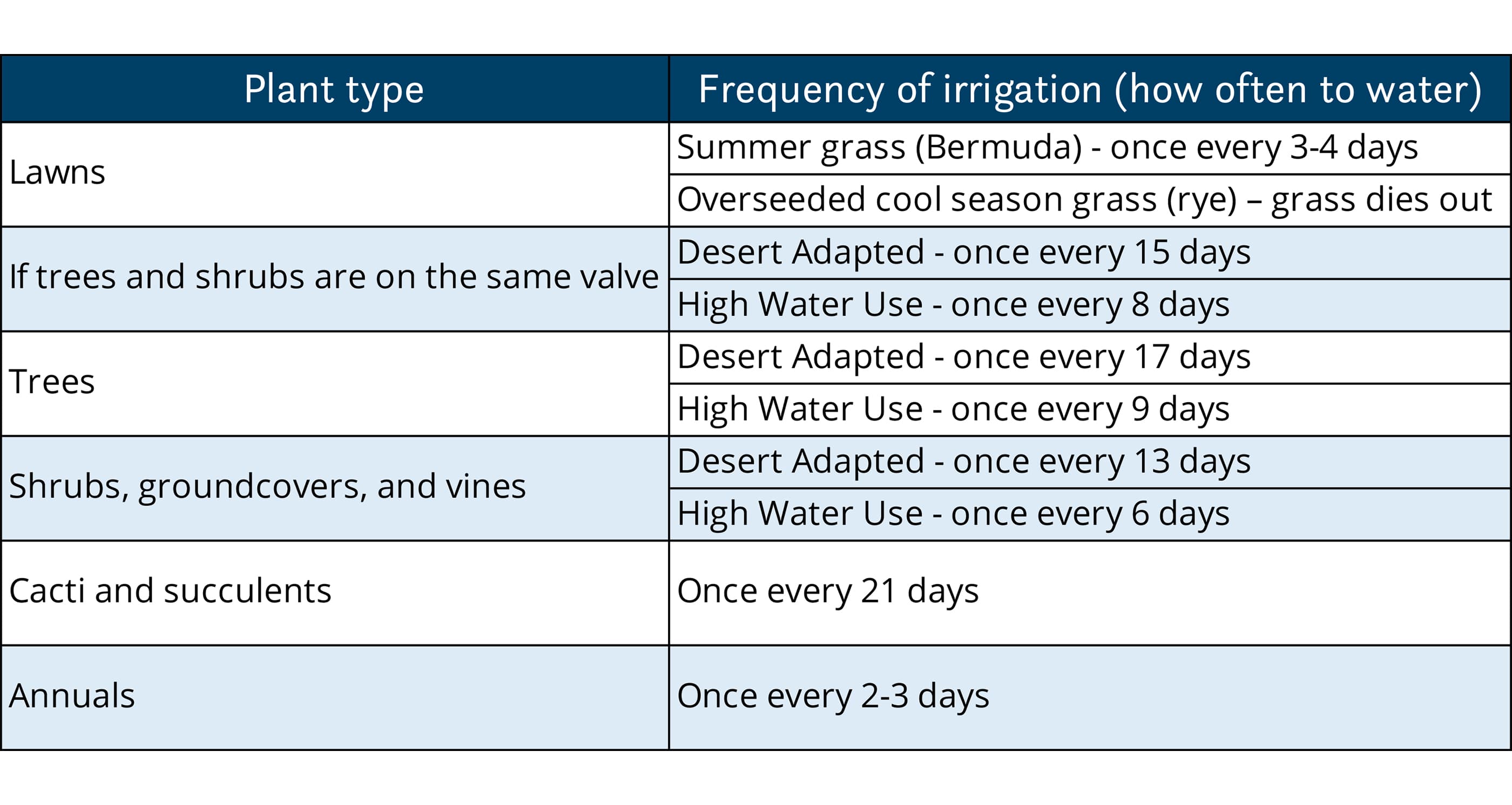 | Plant type | Frequency of irrigation (how often to water) |
|---|---|
| Lawns | Summer grass (Bermuda) - once every 3-4 days |
| | Overseeded cool season grass (rye) – grass dies out |
| If trees and shrubs are on the same valve | Desert Adapted - once every 15 days |
| | High Water Use - once every 8 days |
| Trees | Desert Adapted - once every 17 days |
| | High Water Use - once every 9 days |
| Shrubs, groundcovers, and vines | Desert Adapted - once every 13 days |
| | High Water Use - once every 6 days |
| Cacti and succulents | Once every 21 days |
| Annuals | Once every 2-3 days |